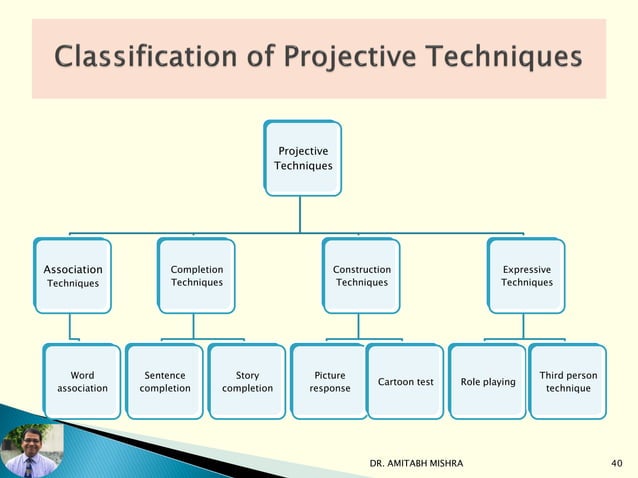 Classification of Projective Techniques

Projective Techniques

Association Techniques

Completion Techniques

Construction Techniques

Expressive Techniques

Word association

Sentence completion

Story completion

Picture response

Cartoon test

Role playing

Third person technique

DR. AMITABH MISHRA

40